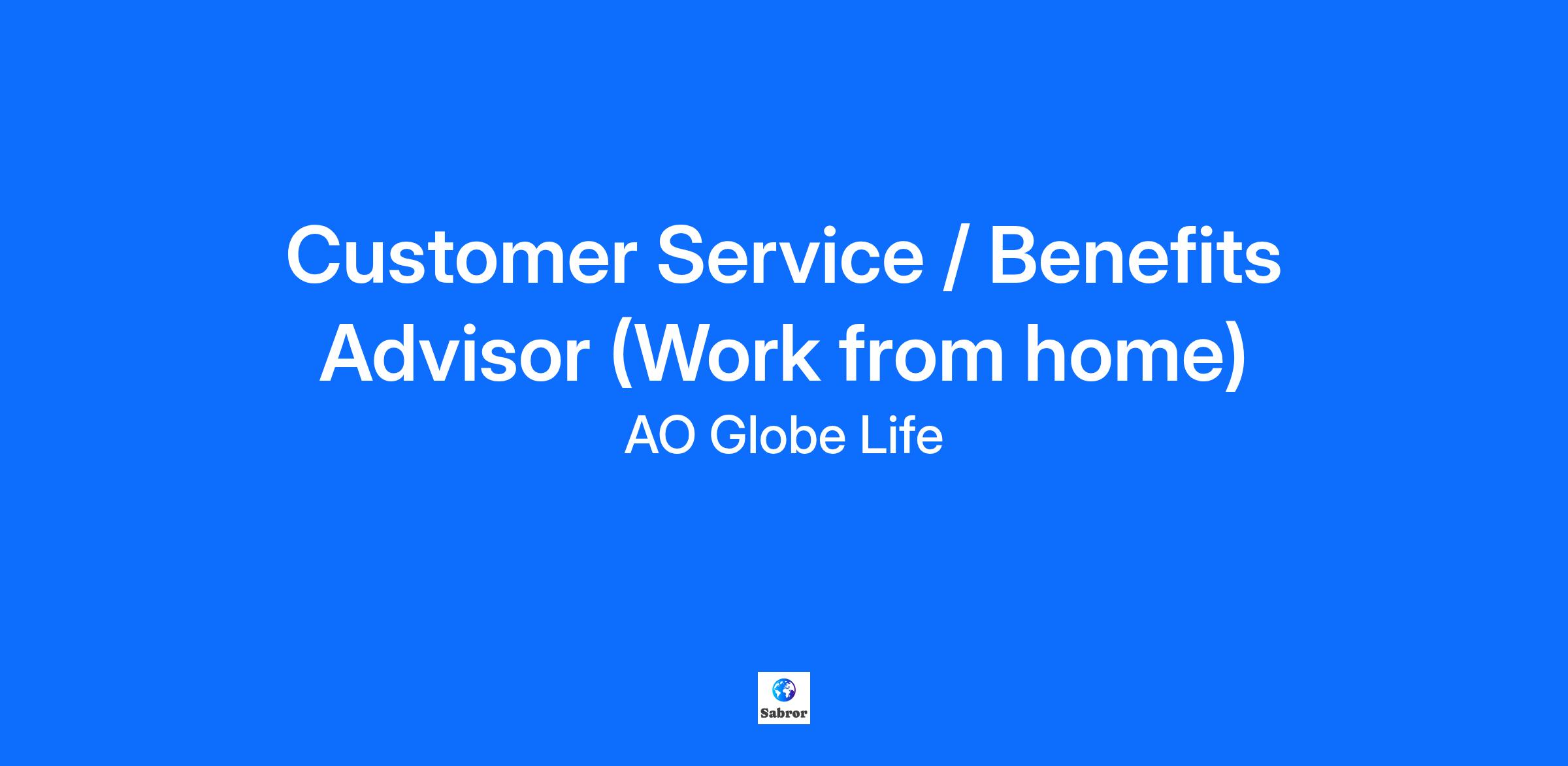 Customer Service / Benefits Advisor (Work from home)

AO Globe Life

Sabror